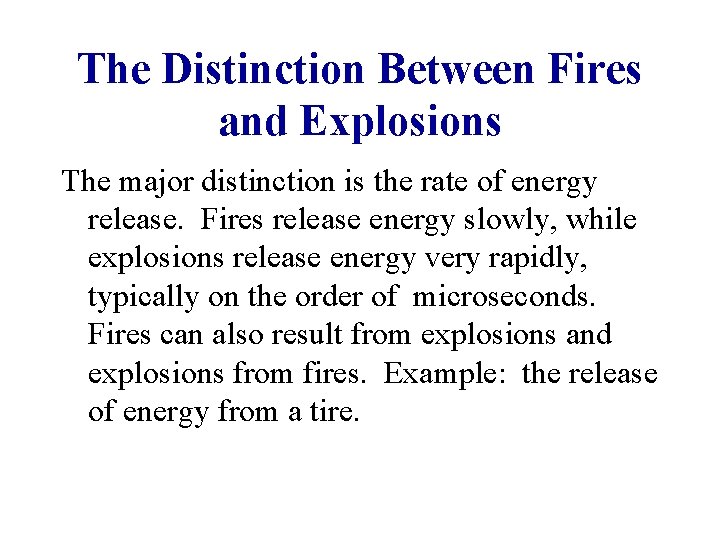 The Distinction Between Fires and Explosions

The major distinction is the rate of energy release. Fires release energy slowly, while explosions release energy very rapidly, typically on the order of microseconds. Fires can also result from explosions and explosions from fires. Example: the release of energy from a tire.